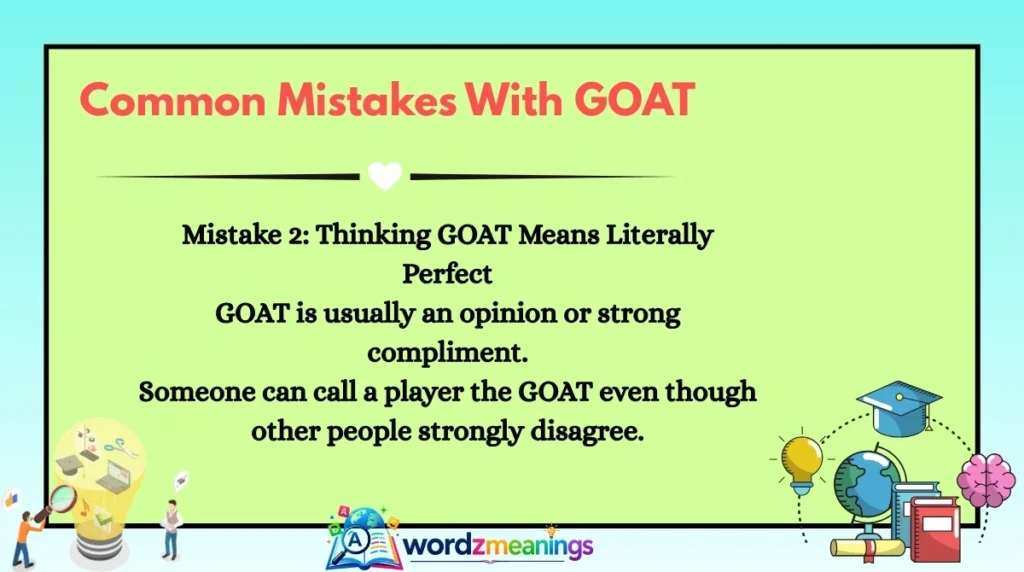 Common Mistakes With GOAT

Mistake 2: Thinking GOAT Means Literally Perfect
GOAT is usually an opinion or strong compliment.
Someone can call a player the GOAT even though other people strongly disagree.

wordzmeanings